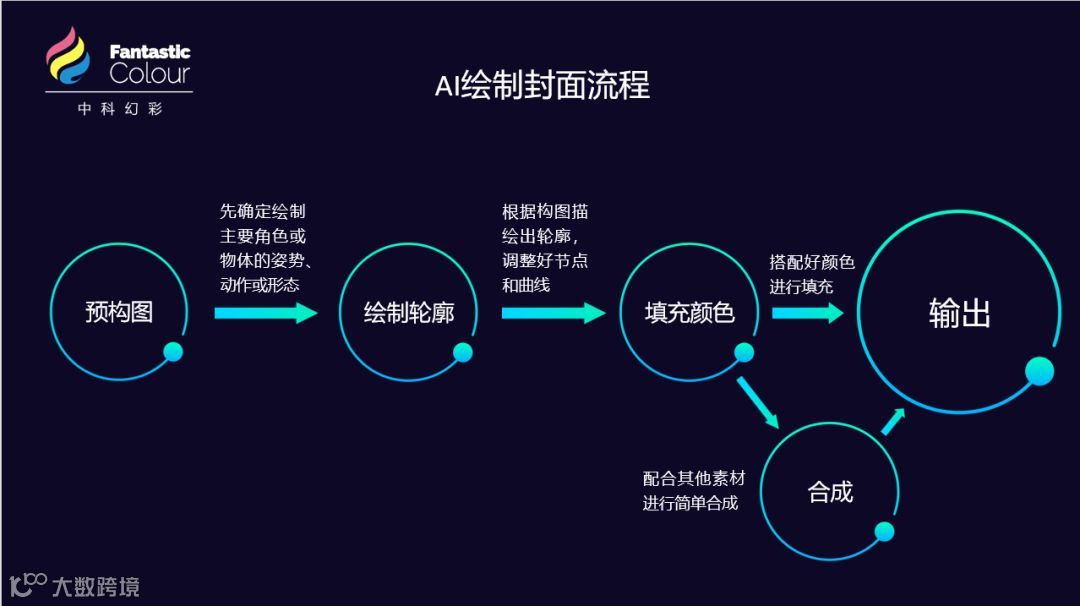 Fantastic Colour
中科幻彩

AI绘制封面流程

预构图

先确定绘制主要角色或物体的姿势、动作或形态

绘制轮廓

根据构图描绘出轮廓，调整好节点和曲线

填充颜色

搭配好颜色进行填充

输出

配合其他素材进行简单合成

合成

大数跨境